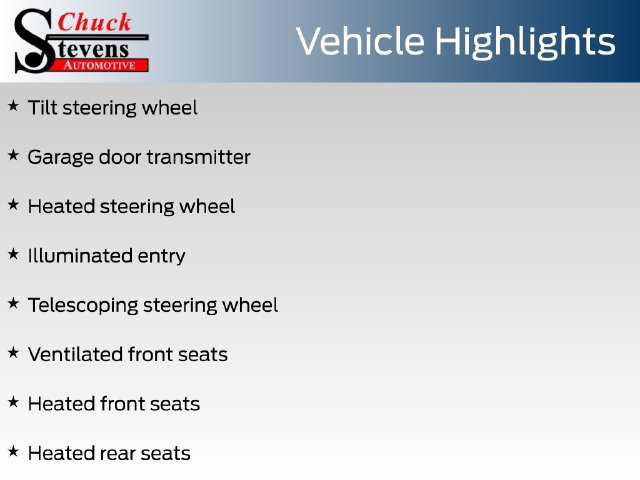 Chuck
Stevens
AUTOMOTIVE

Vehicle Highlights

★ Tilt steering wheel

★ Garage door transmitter

★ Heated steering wheel

★ Illuminated entry

★ Telescoping steering wheel

★ Ventilated front seats

★ Heated front seats

★ Heated rear seats